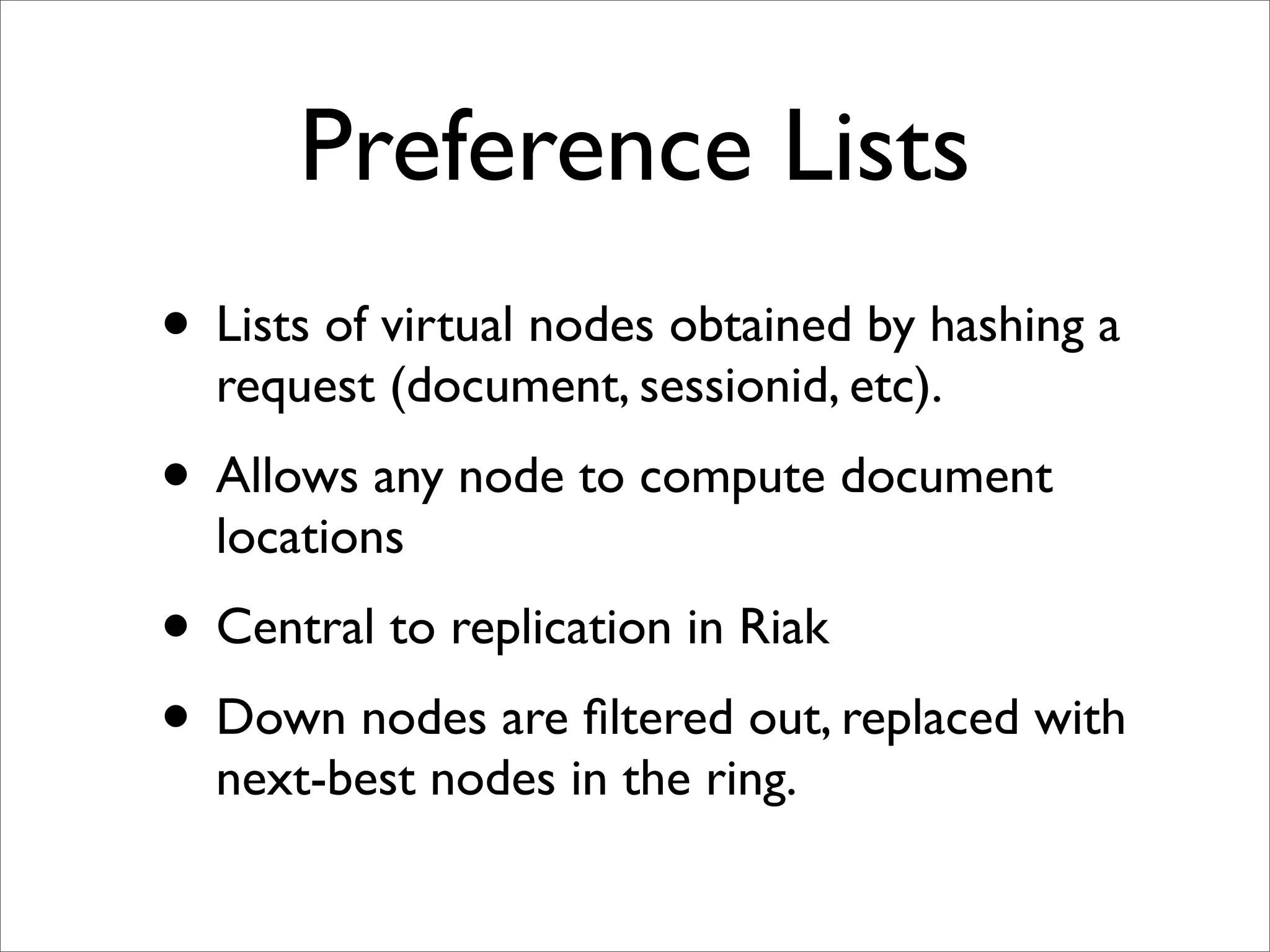 Preference Lists

• Lists of virtual nodes obtained by hashing a request (document, sessionid, etc).

• Allows any node to compute document locations

• Central to replication in Riak

• Down nodes are filtered out, replaced with next-best nodes in the ring.